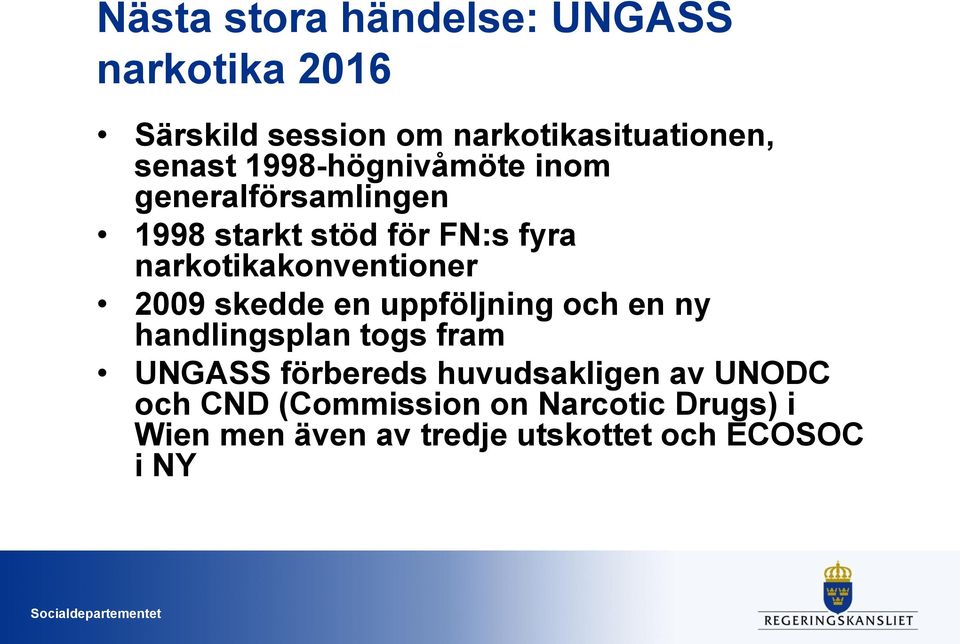 Nästa stora händelse: UNGASS narkotika 2016

• Särskild session om narkotikasituationen, senast 1998-högnivåmöte inom generalförsamlingen
• 1998 starkt stöd för FN:s fyra narkotikakonventioner
• 2009 skedde en uppföljning och en ny handlingsplan togs fram
• UNGASS förbereds huvudsakligen av UNODC och CND (Commission on Narcotic Drugs) i Wien men även av tredje utskottet och ECOSOC i NY

Socialdepartementet

REGERINGSKANSLIET